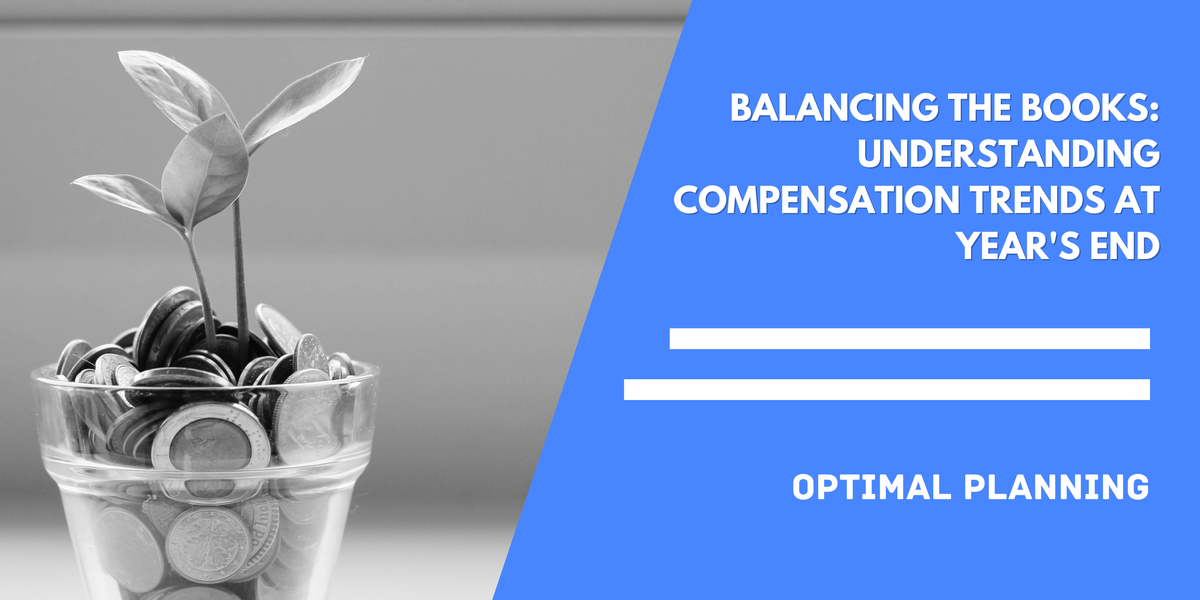 BALANCING THE BOOKS: UNDERSTANDING COMPENSATION TRENDS AT YEAR'S END

OPTIMAL PLANNING